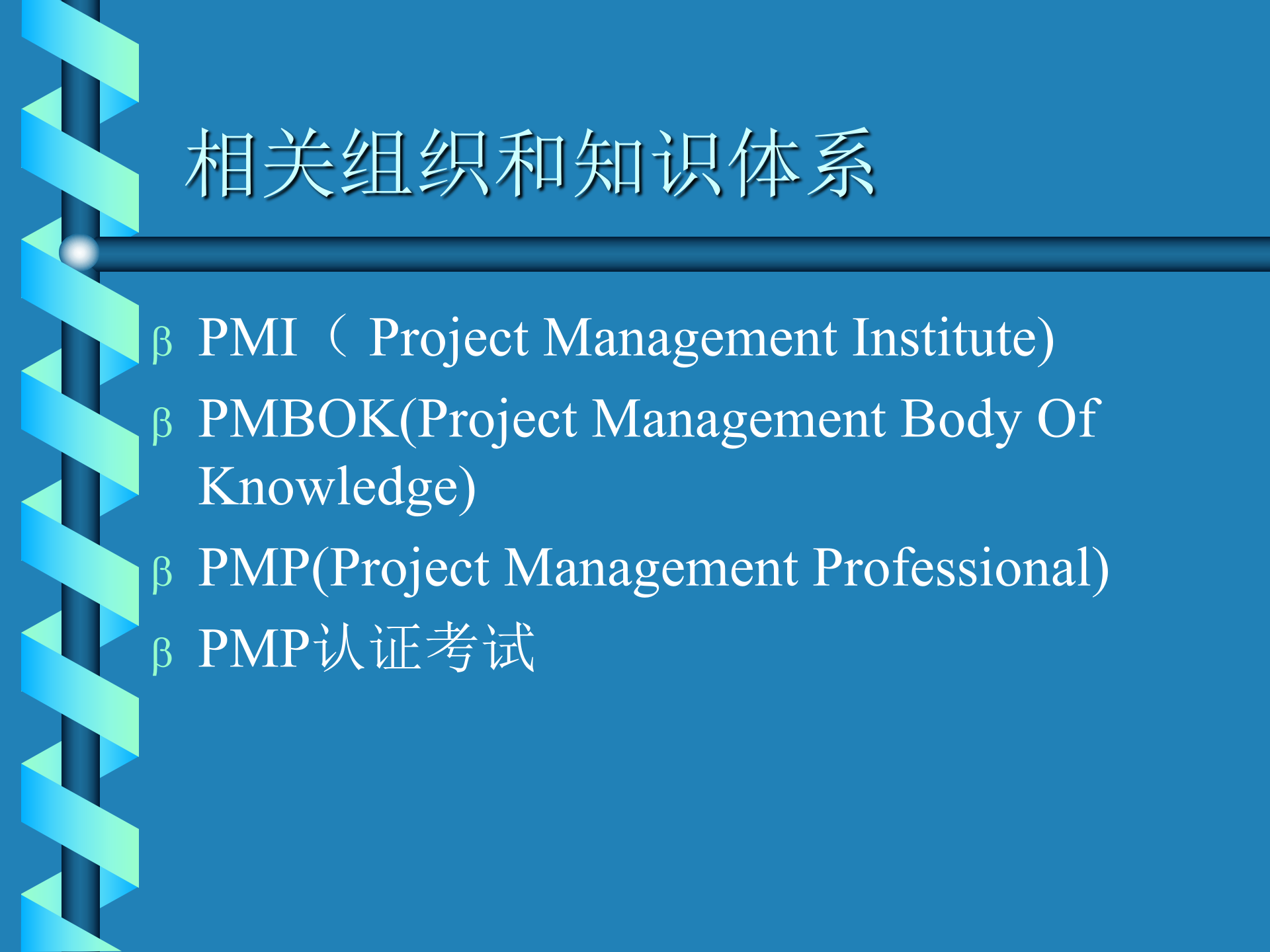 相关组织和知识体系

β PMI（ Project Management Institute)

β PMBOK(Project Management Body Of Knowledge)

β PMP(Project Management Professional)

β PMP认证考试